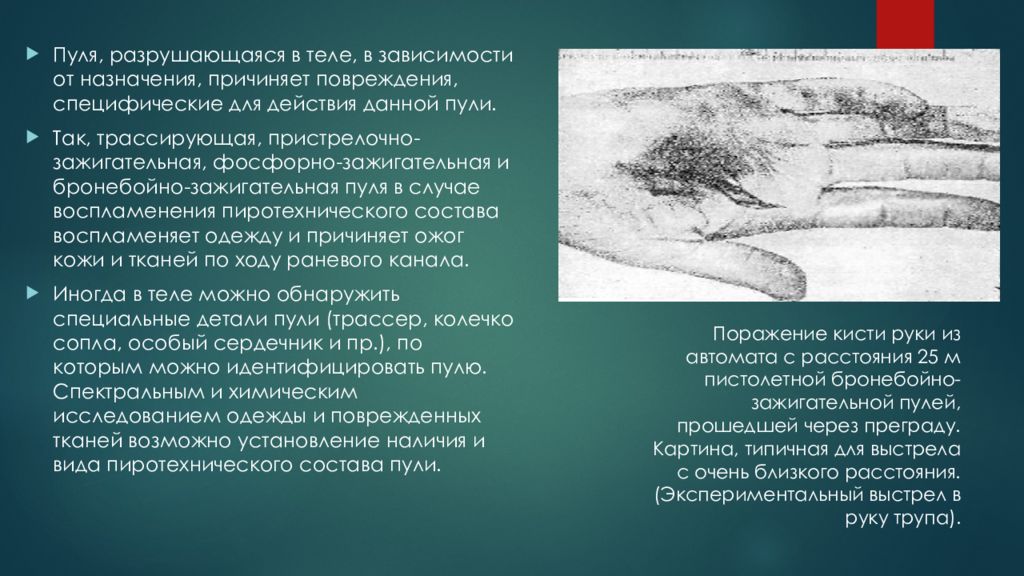 Пуля, разрушающаяся в теле, в зависимости от назначения, причиняет повреждения, специфические для действия данной пули.

Так, трассирующая, пристрелочно-зажигательная, фосфорно-зажигательная и бронебойно-зажигательная пуля в случае воспламенения пиротехнического состава воспламеняет одежду и причиняет ожог кожи и тканей по ходу раневого канала.

Иногда в теле можно обнаружить специальные детали пули (трассер, колечко сопла, особый сердечник и пр.), по которым можно идентифицировать пулю. Спектральным и химическим исследованием одежды и поврежденных тканей возможно установление наличия и вида пиротехнического состава пули.

Поражение кисти руки из автомата с расстояния 25 м пистолетной бронебойно-зажигательной пулей, прошедшей через преграду. Картина, типичная для выстрела с очень близкого расстояния. (Экспериментальный выстрел в руку трупа).